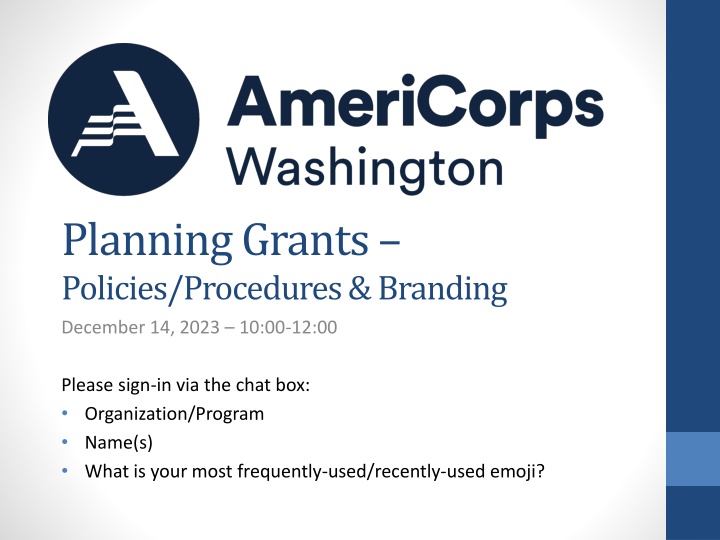 AmeriCorps Washington

Planning Grants – Policies/Procedures & Branding

December 14, 2023 – 10:00-12:00

Please sign-in via the chat box:
• Organization/Program
• Name(s)
• What is your most frequently-used/recently-used emoji?